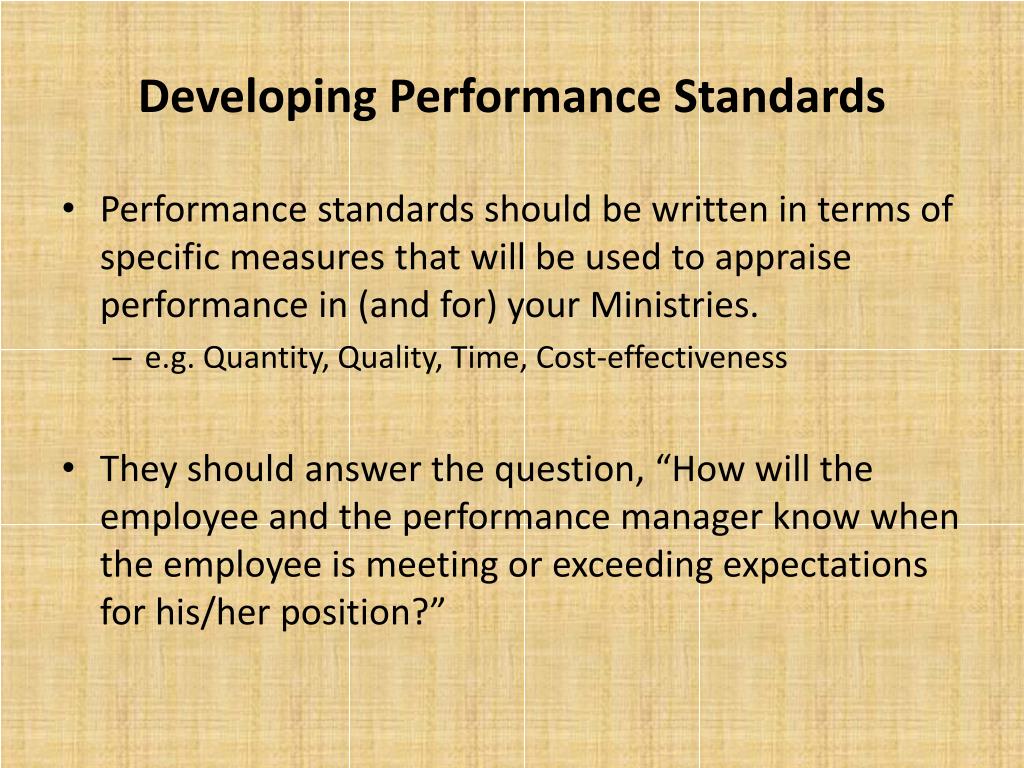 Developing Performance Standards

• Performance standards should be written in terms of specific measures that will be used to appraise performance in (and for) your Ministries.
– e.g. Quantity, Quality, Time, Cost-effectiveness

• They should answer the question, “How will the employee and the performance manager know when the employee is meeting or exceeding expectations for his/her position?”